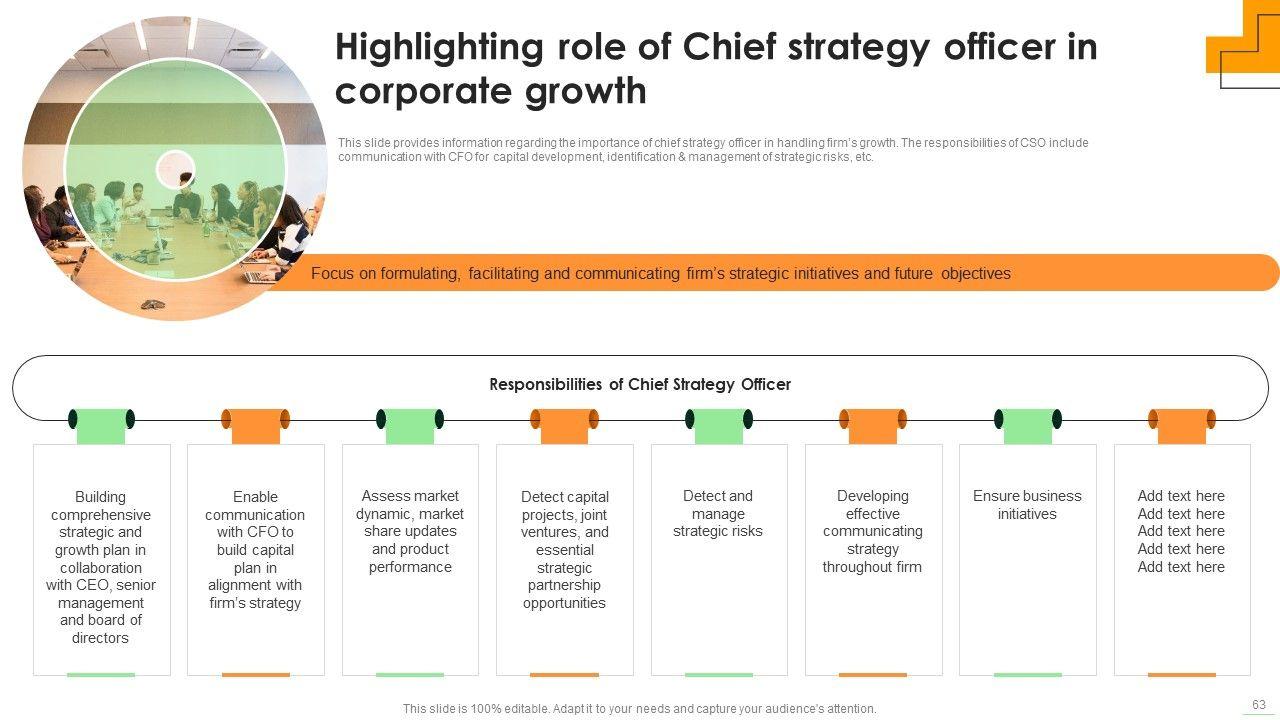 Highlighting role of Chief strategy officer in corporate growth

This slide provides information regarding the importance of chief strategy officer in handling firm's growth. The responsibilities of CSO include communication with CFO for capital development, identification & management of strategic risks, etc.

Focus on formulating, facilitating and communicating firm's strategic initiatives and future objectives

Responsibilities of Chief Strategy Officer

Building comprehensive strategic and growth plan in collaboration with CEO, senior management and board of directors

Enable communication with CFO to build capital plan in alignment with firm's strategy

Assess market dynamic, market share updates and product performance

Detect capital projects, joint ventures, and essential strategic partnership opportunities

Detect and manage strategic risks

Developing effective communicating strategy throughout firm

Ensure business initiatives

Add text here
Add text here
Add text here
Add text here
Add text here

This slide is 100% editable. Adapt it to your needs and capture your audience's attention.

63